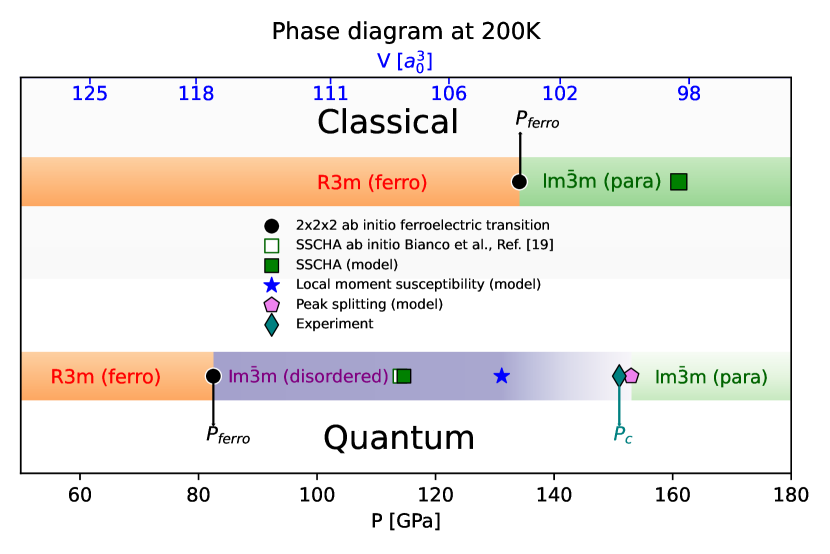 Phase diagram at 200K

V [$a_0^3$]

125 118 111 106 102 98

Classical

$P_{ferro}$

R3m (ferro)

Im$\bar{3}$m (para)

2x2x2 ab initio ferroelectric transition
SSCHA ab initio Bianco et al., Ref. [19]
SSCHA (model)
Local moment susceptibility (model)
Peak splitting (model)
Experiment

R3m (ferro)

Im$\bar{3}$m (disordered)

Im$\bar{3}$m (para)

$P_{ferro}$

Quantum

$P_c$

60 80 100 120 140 160 180

P [GPa]